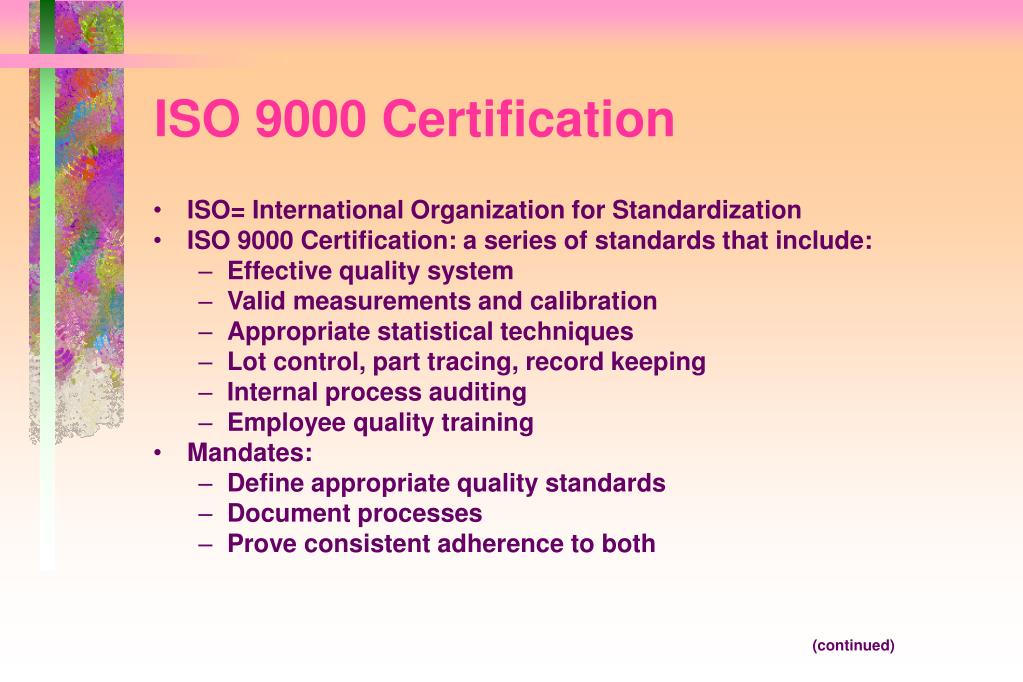 ISO 9000 Certification

• ISO= International Organization for Standardization
• ISO 9000 Certification: a series of standards that include:
– Effective quality system
– Valid measurements and calibration
– Appropriate statistical techniques
– Lot control, part tracing, record keeping
– Internal process auditing
– Employee quality training
• Mandates:
– Define appropriate quality standards
– Document processes
– Prove consistent adherence to both

(continued)